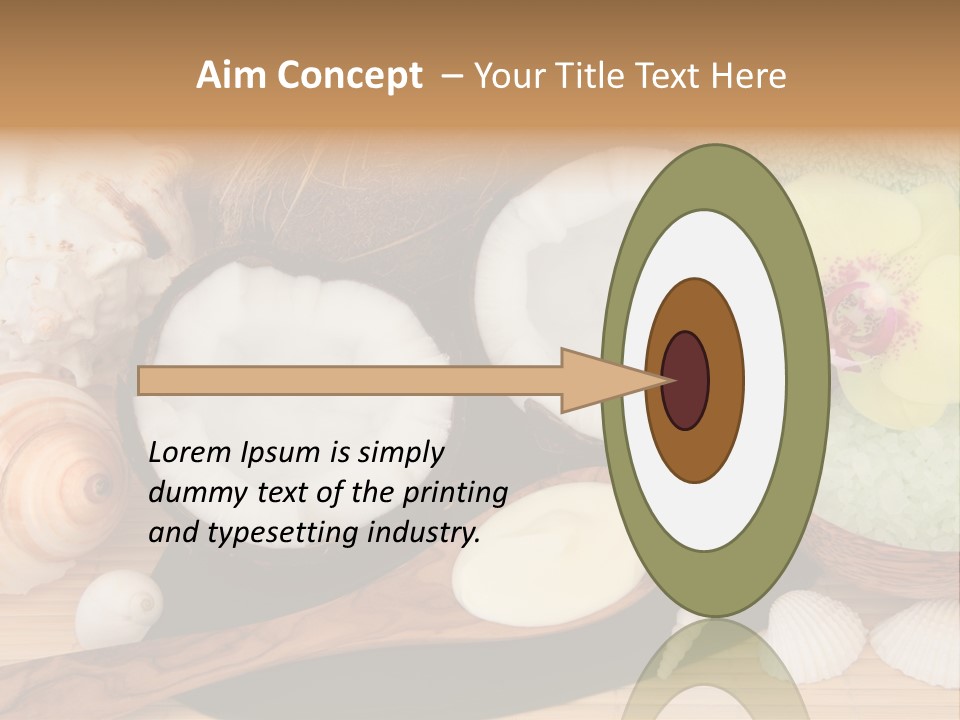 Aim Concept – Your Title Text Here

Lorem Ipsum is simply dummy text of the printing and typesetting industry.